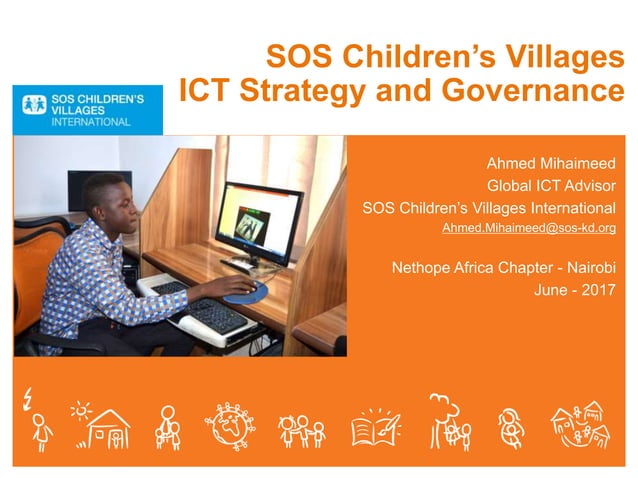 SOS Children's Villages
ICT Strategy and Governance

SOS CHILDREN'S VILLAGES INTERNATIONAL

Ahmed Mihaimeed
Global ICT Advisor
SOS Children's Villages International
Ahmed.Mihaimeed@sos-kd.org

Nethope Africa Chapter - Nairobi
June - 2017